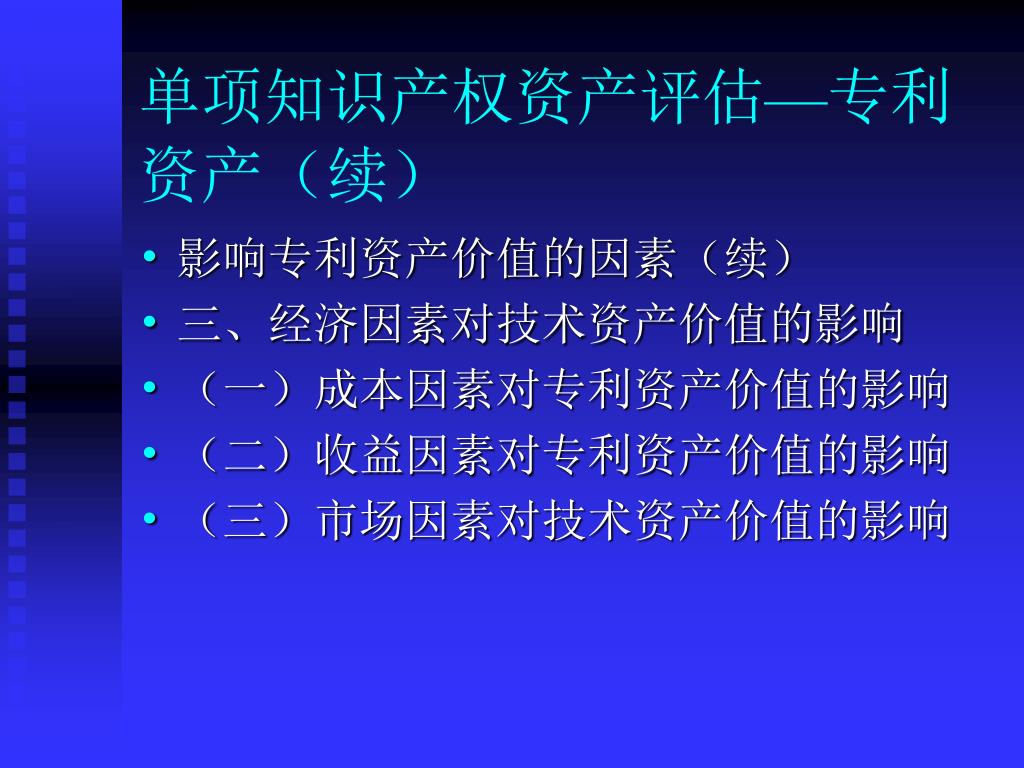 单项知识产权资产评估—专利资产（续）

• 影响专利资产价值的因素（续）
• 三、经济因素对技术资产价值的影响
• （一）成本因素对专利资产价值的影响
• （二）收益因素对专利资产价值的影响
• （三）市场因素对技术资产价值的影响